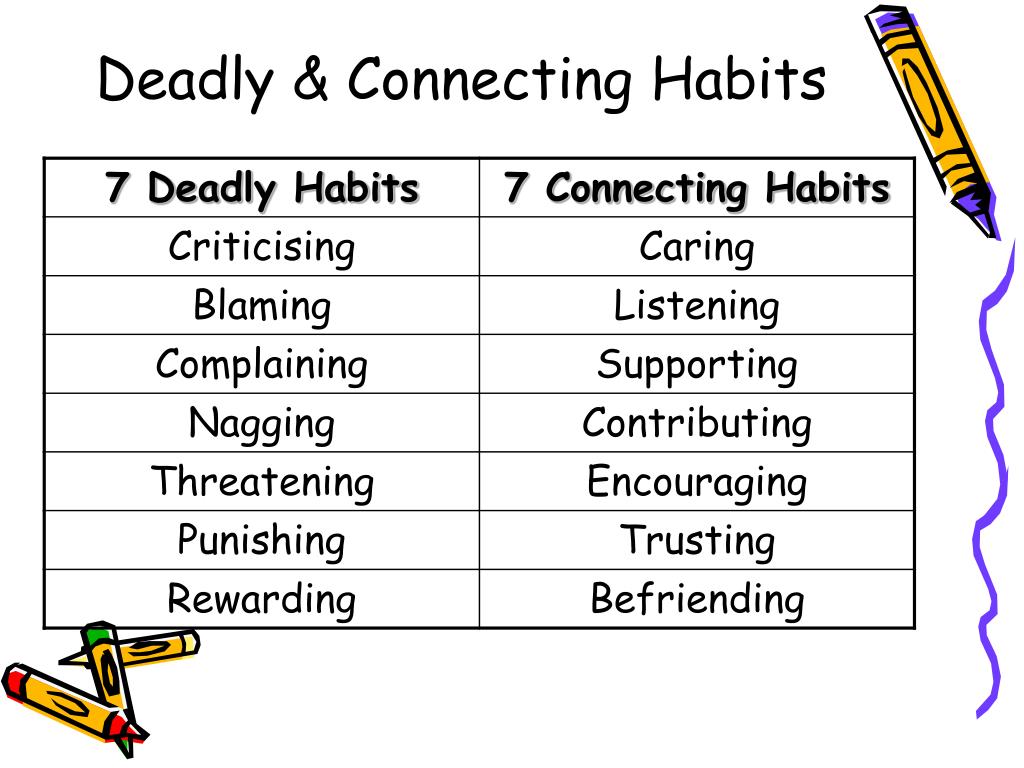 Deadly & Connecting Habits

| 7 Deadly Habits | 7 Connecting Habits |
|---|---|
| Criticising | Caring |
| Blaming | Listening |
| Complaining | Supporting |
| Nagging | Contributing |
| Threatening | Encouraging |
| Punishing | Trusting |
| Rewarding | Befriending |